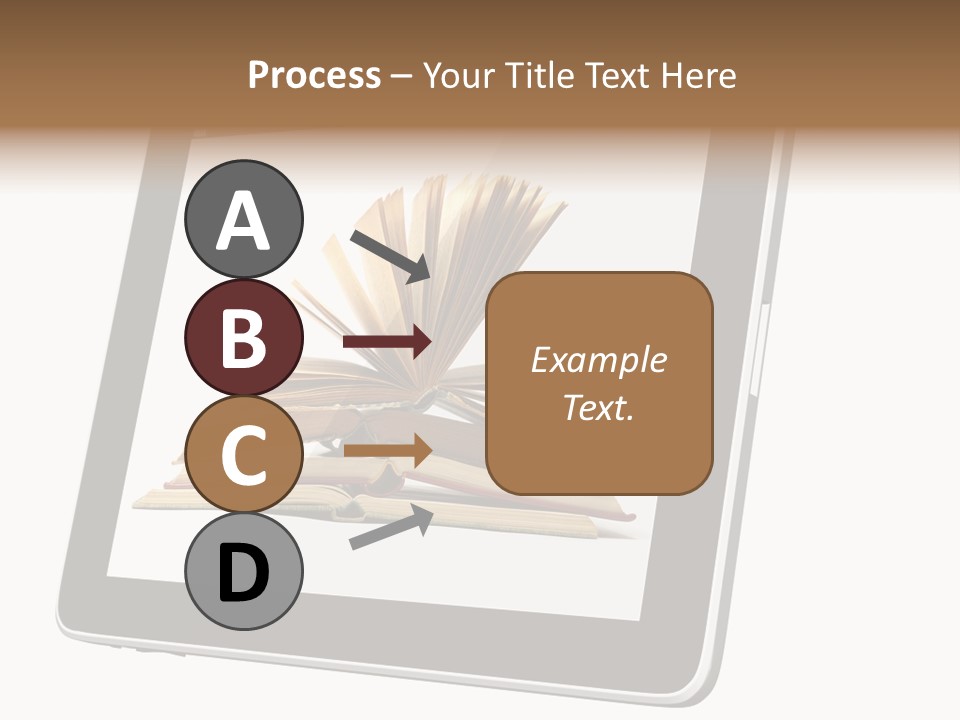 Process – Your Title Text Here

A

B

C

D

Example Text.